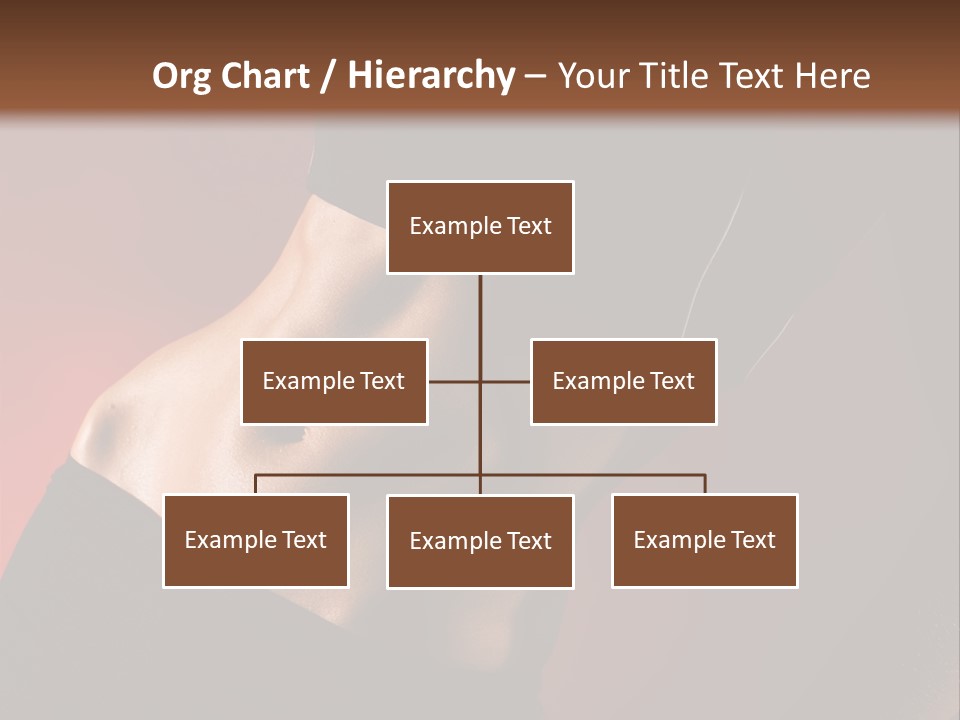 Org Chart / Hierarchy – Your Title Text Here

Example Text

Example Text

Example Text

Example Text

Example Text

Example Text